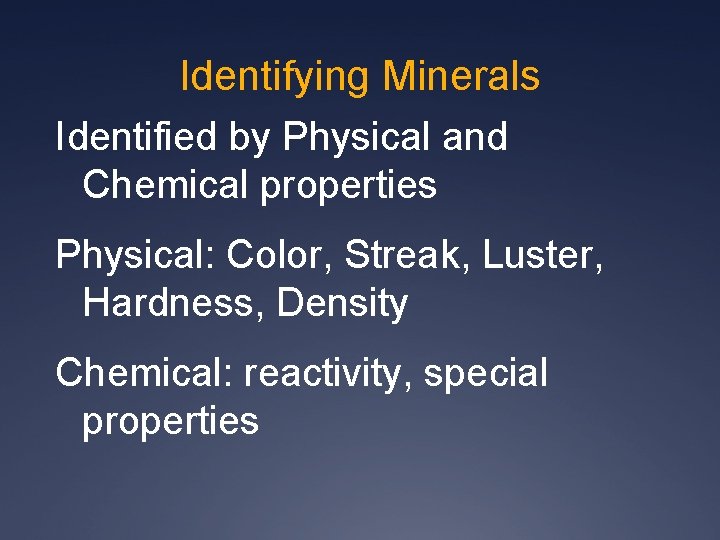 Identifying Minerals

Identified by Physical and Chemical properties

Physical: Color, Streak, Luster, Hardness, Density

Chemical: reactivity, special properties